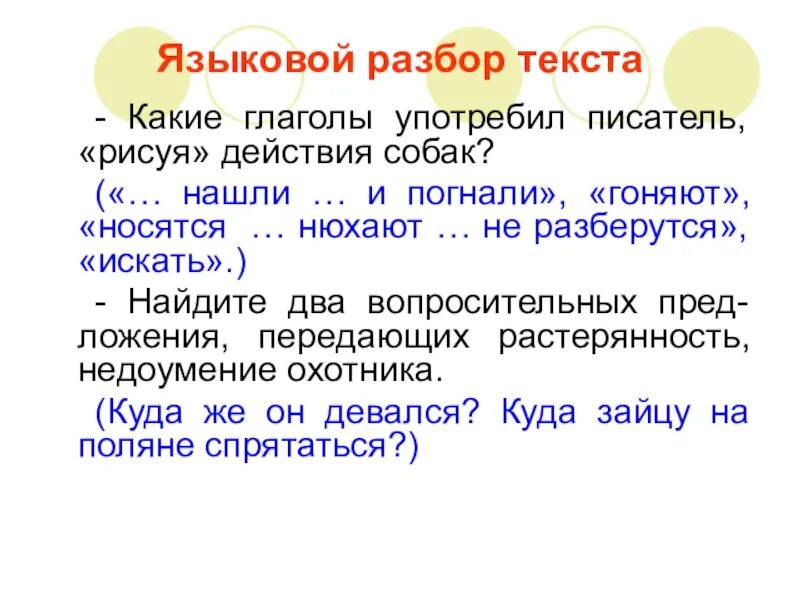 Языковой разбор текста

- Какие глаголы употребил писатель, «рисуя» действия собак?

(«… нашли … и погнали», «гоняют», «носятся … нюхают … не разберутся», «искать».)

- Найдите два вопросительных предложения, передающих растерянность, недоумение охотника.

(Куда же он девался? Куда зайцу на поляне спрятаться?)